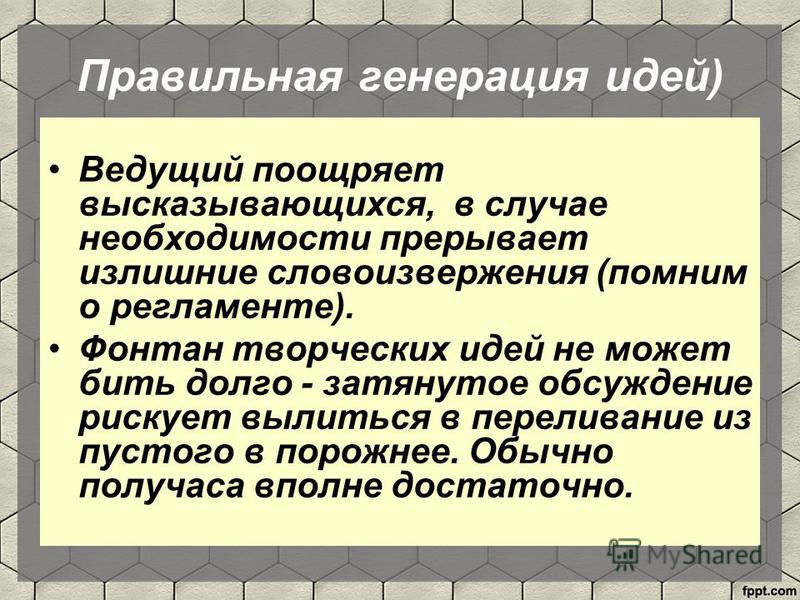 Правильная генерация идей)

• Ведущий поощряет высказывающихся, в случае необходимости прерывает излишние словоизвержения (помним о регламенте).
• Фонтан творческих идей не может бить долго - затянутое обсуждение рискует вылиться в переливание из пустого в порожнее. Обычно получаса вполне достаточно.

MyShared

fppt.com